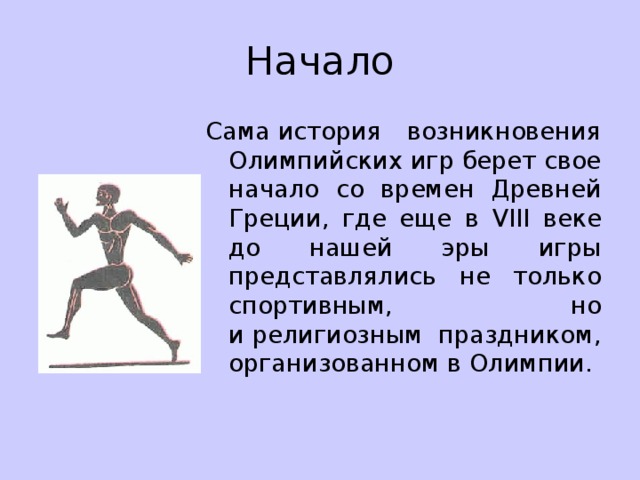 Начало

Сама история возникновения Олимпийских игр берет свое начало со времен Древней Греции, где еще в VIII веке до нашей эры игры представлялись не только спортивным, но и религиозным праздником, организованном в Олимпии.